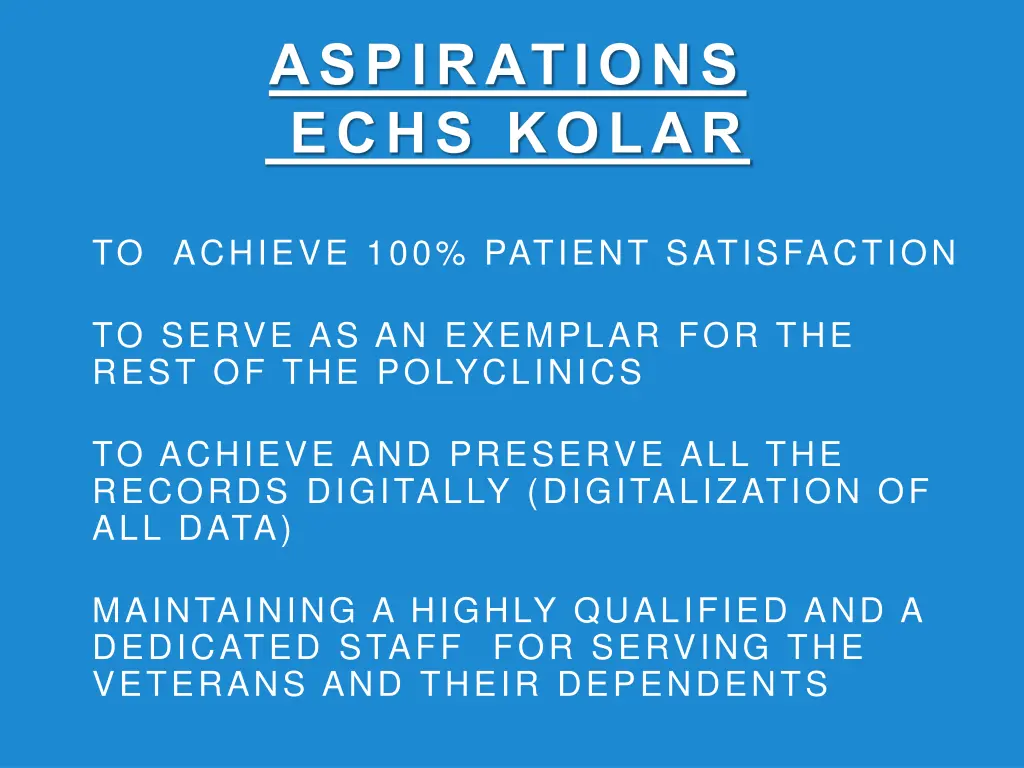 ASPIRATIONS
ECHS KOLAR

TO ACHIEVE 100% PATIENT SATISFACTION

TO SERVE AS AN EXEMPLAR FOR THE REST OF THE POLYCLINICS

TO ACHIEVE AND PRESERVE ALL THE RECORDS DIGITALLY (DIGITALIZATION OF ALL DATA)

MAINTAINING A HIGHLY QUALIFIED AND A DEDICATED STAFF FOR SERVING THE VETERANS AND THEIR DEPENDENTS